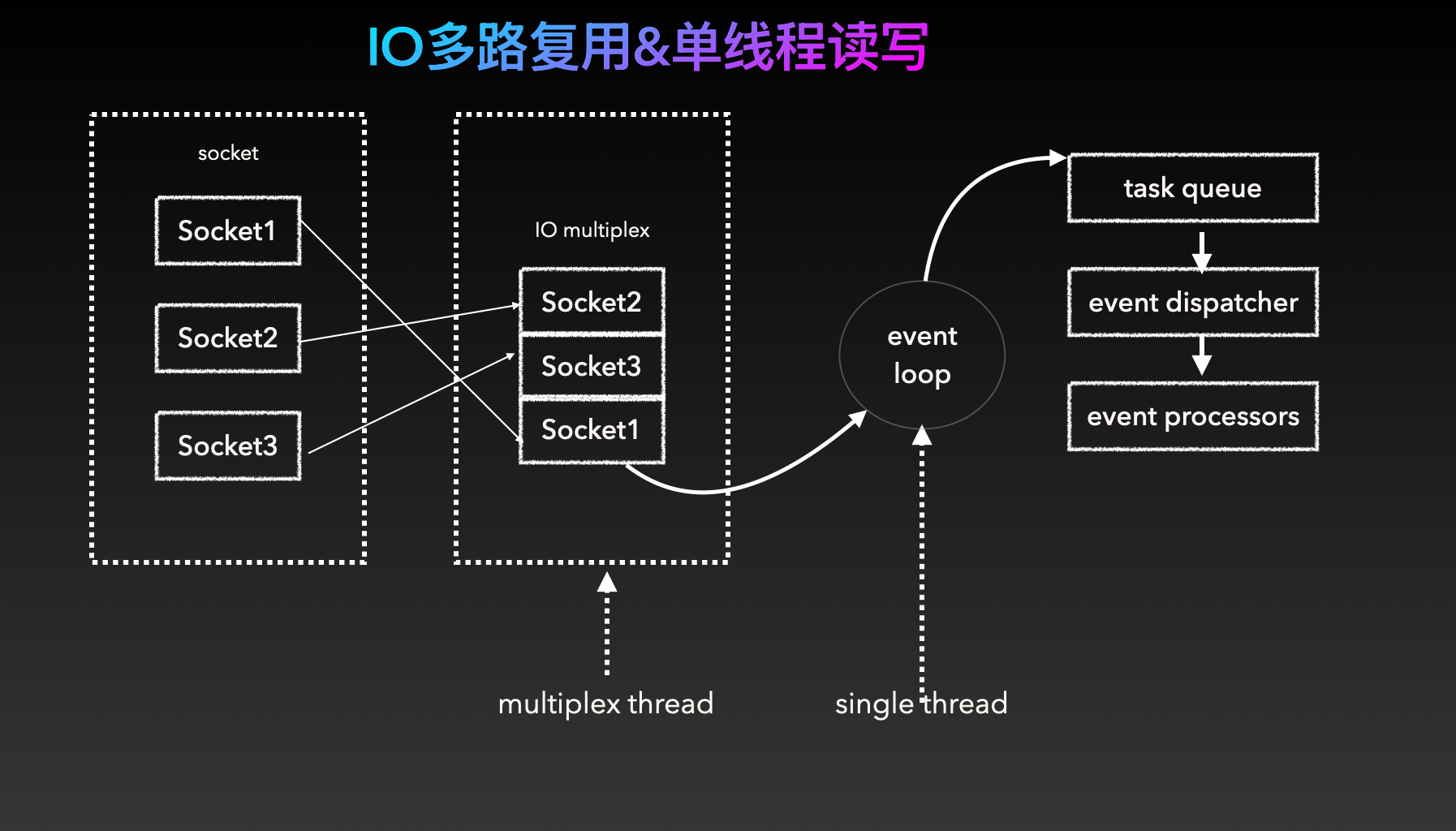 IO多路复用&单线程读写

socket

Socket1

Socket2

Socket3

IO multiplex

Socket2

Socket3

Socket1

event loop

task queue

event dispatcher

event processors

multiplex thread

single thread